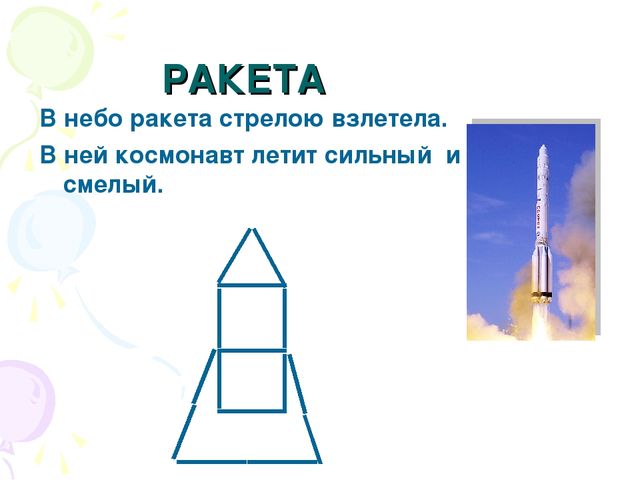 РАКЕТА

В небо ракета стрелою взлетела.

В ней космонавт летит сильный и смелый.